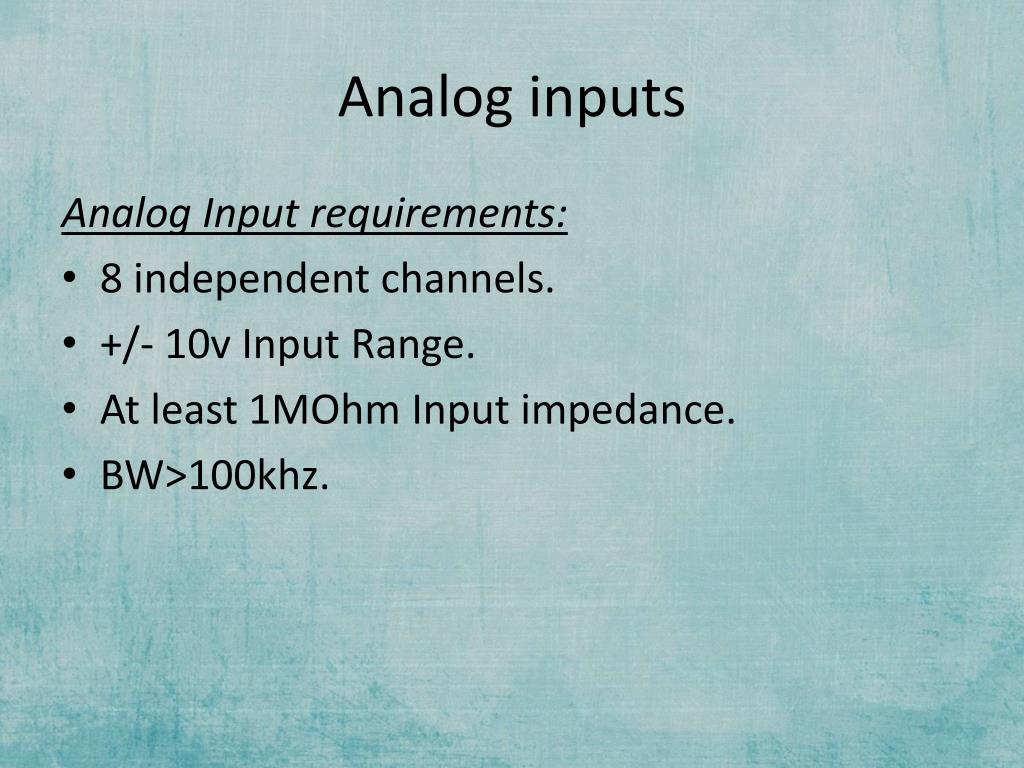 Analog inputs

Analog Input requirements:

• 8 independent channels.
• +/- 10v Input Range.
• At least 1MOhm Input impedance.
• BW>100khz.